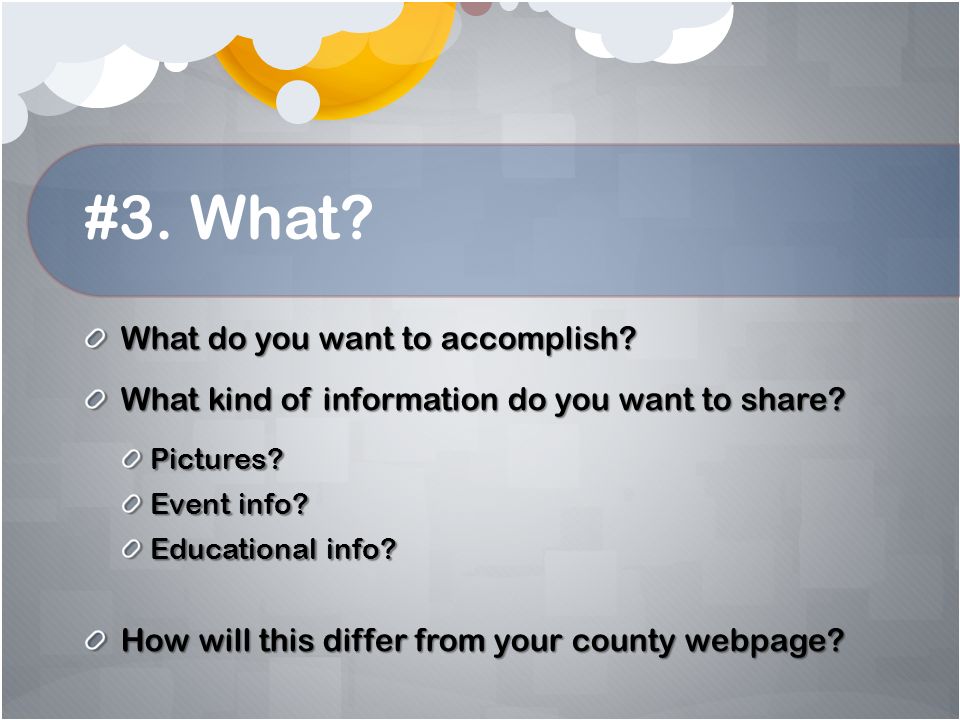 #3. What?

What do you want to accomplish?

What kind of information do you want to share?

Pictures?

Event info?

Educational info?

How will this differ from your county webpage?